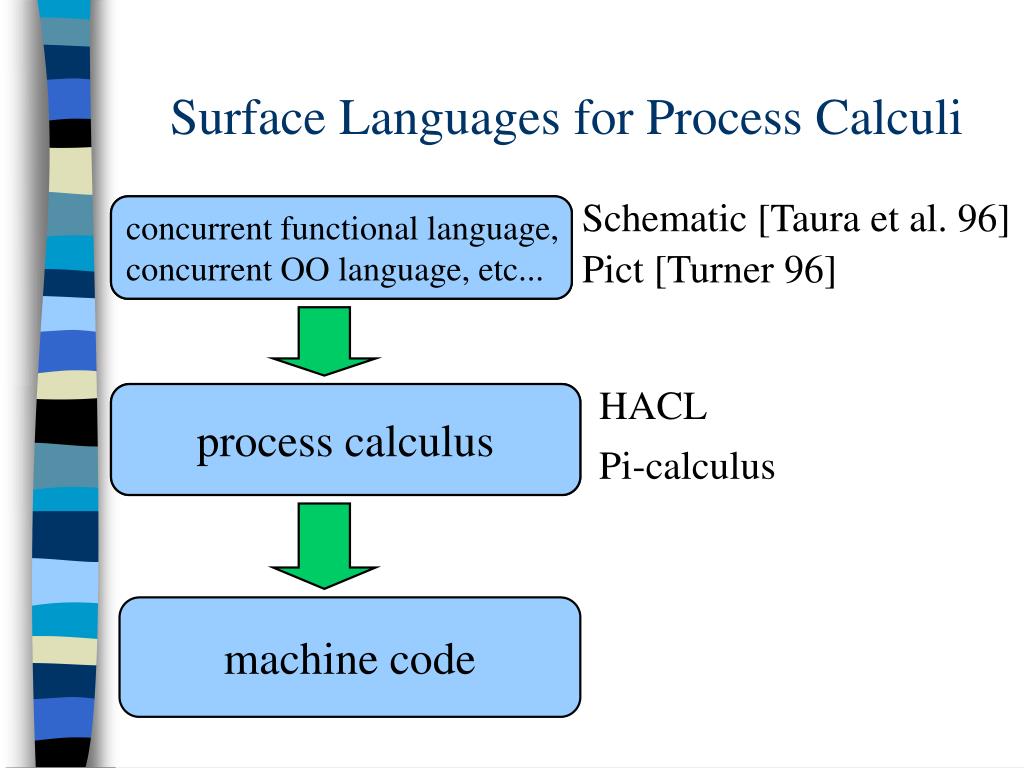 Surface Languages for Process Calculi

concurrent functional language, concurrent OO language, etc...

Schematic [Taura et al. 96]
Pict [Turner 96]

process calculus

HACL
Pi-calculus

machine code